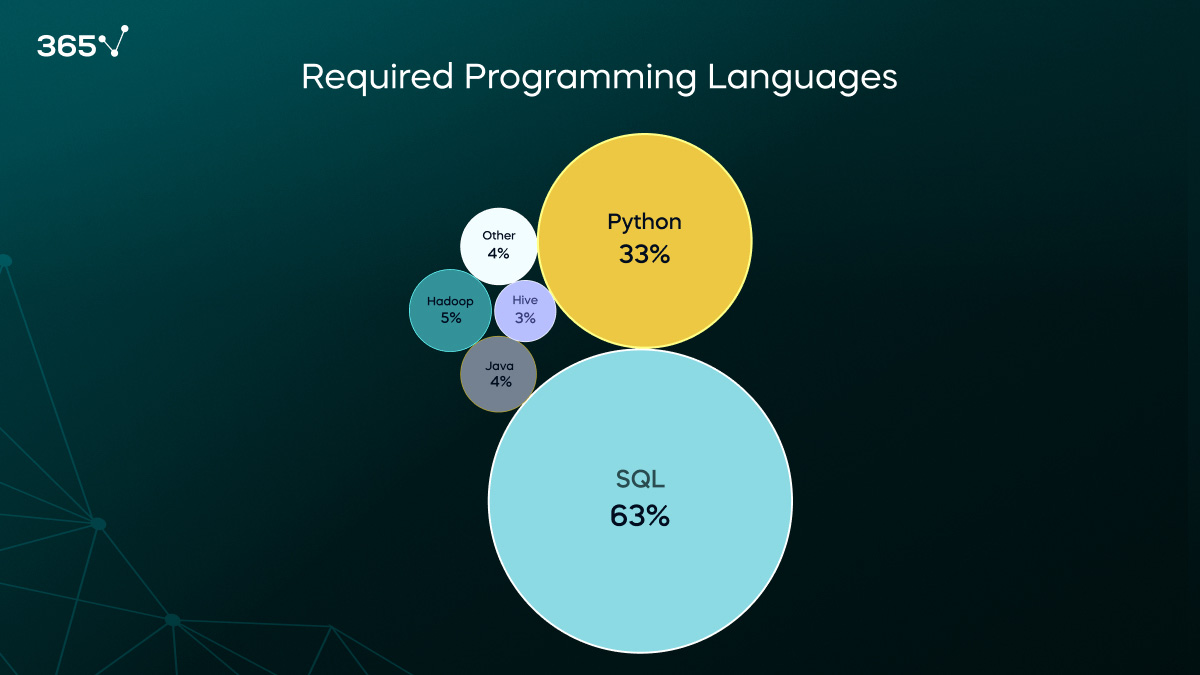 365

Required Programming Languages

Other
4%

Python
33%

Hadoop
5%

Hive
3%

Java
4%

SQL
63%